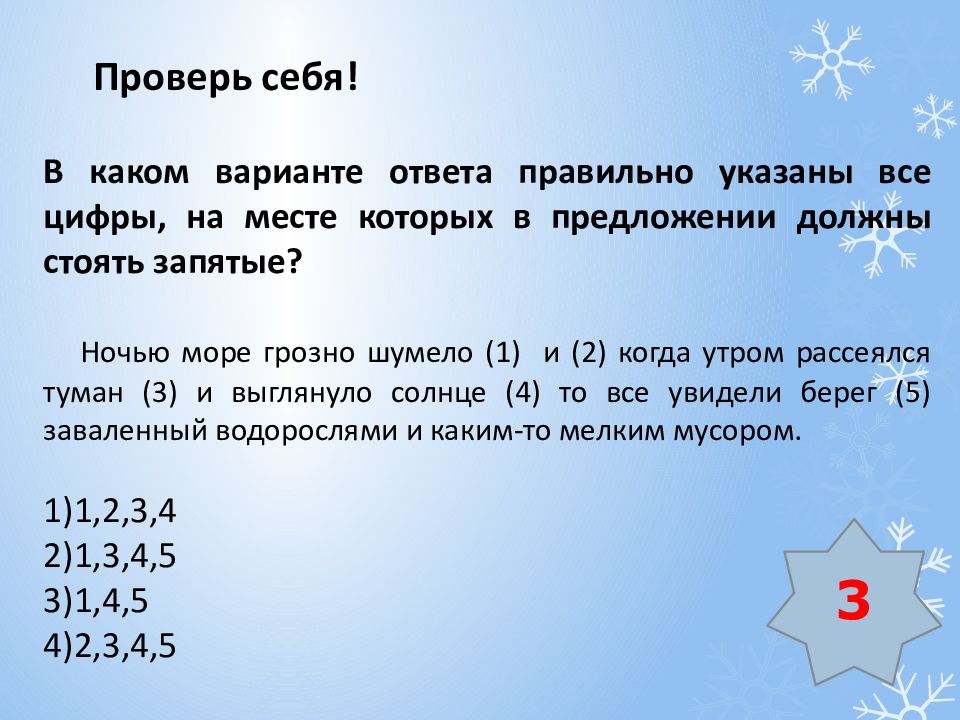 Проверь себя!

В каком варианте ответа правильно указаны все цифры, на месте которых в предложении должны стоять запятые?

Ночью море грозно шумело (1) и (2) когда утром рассеялся туман (3) и выглянуло солнце (4) то все увидели берег (5) заваленный водорослями и каким-то мелким мусором.

1)1,2,3,4
2)1,3,4,5
3)1,4,5
4)2,3,4,5

3